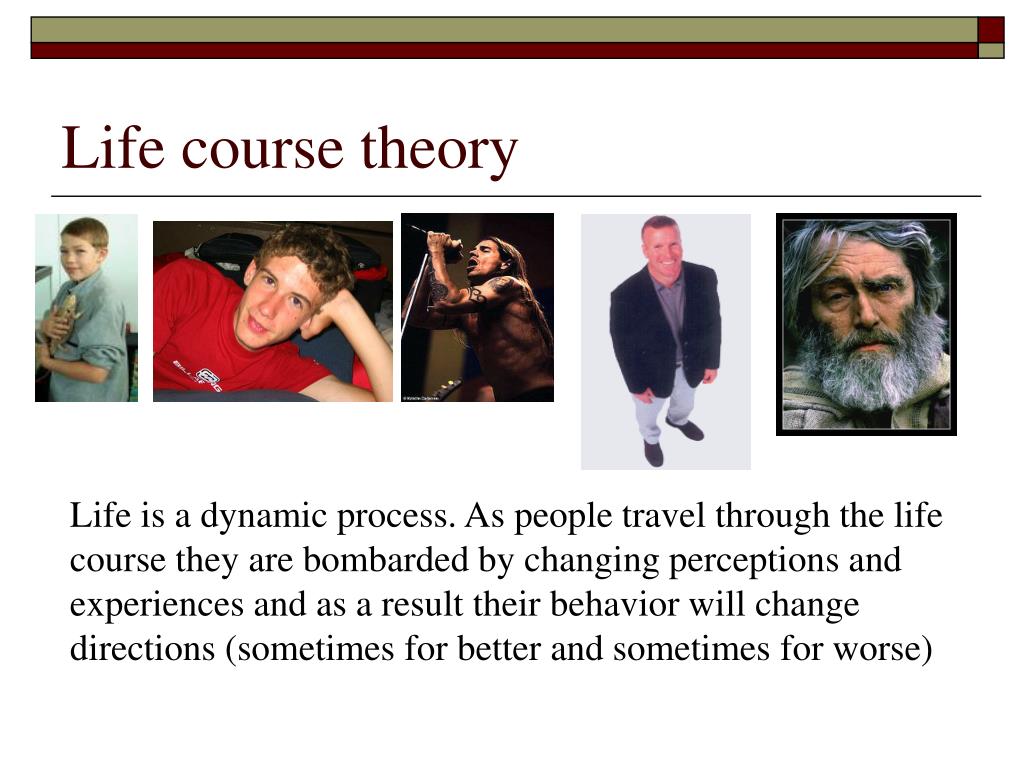 Life course theory

Life is a dynamic process. As people travel through the life course they are bombarded by changing perceptions and experiences and as a result their behavior will change directions (sometimes for better and sometimes for worse)